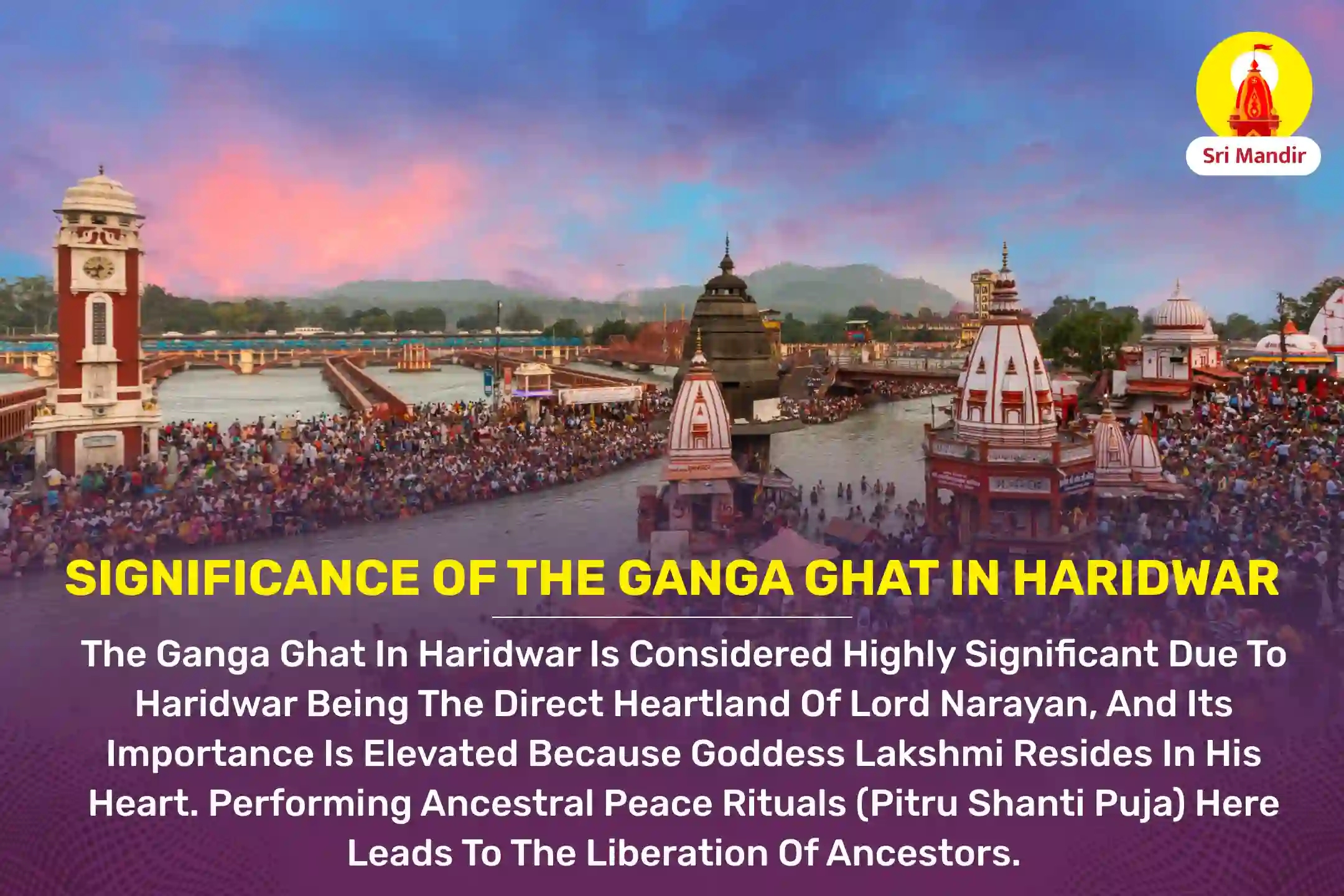 Sri Mandir

SIGNIFICANCE OF THE GANGA GHAT IN HARIDWAR

The Ganga Ghat In Haridwar Is Considered Highly Significant Due To Haridwar Being The Direct Heartland Of Lord Narayan, And Its Importance Is Elevated Because Goddess Lakshmi Resides In His Heart. Performing Ancestral Peace Rituals (Pitru Shanti Puja) Here Leads To The Liberation Of Ancestors.